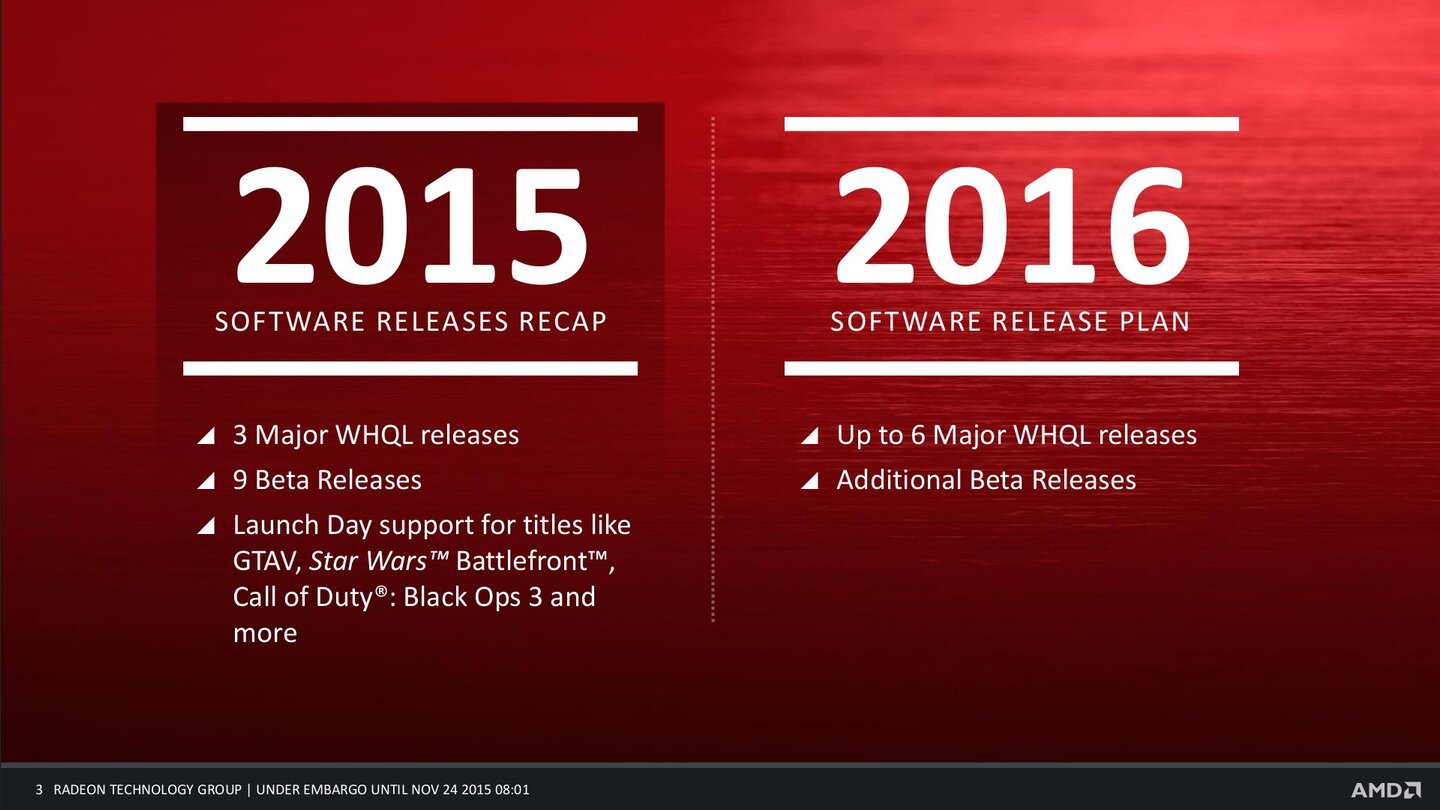 2015
SOFTWARE RELEASES RECAP

◢ 3 Major WHQL releases
◢ 9 Beta Releases
◢ Launch Day support for titles like GTAV, Star Wars™ Battlefront™, Call of Duty®: Black Ops 3 and more

2016
SOFTWARE RELEASE PLAN

◢ Up to 6 Major WHQL releases
◢ Additional Beta Releases

3 RADEON TECHNOLOGY GROUP | UNDER EMBARGO UNTIL NOV 24 2015 08:01

AMD